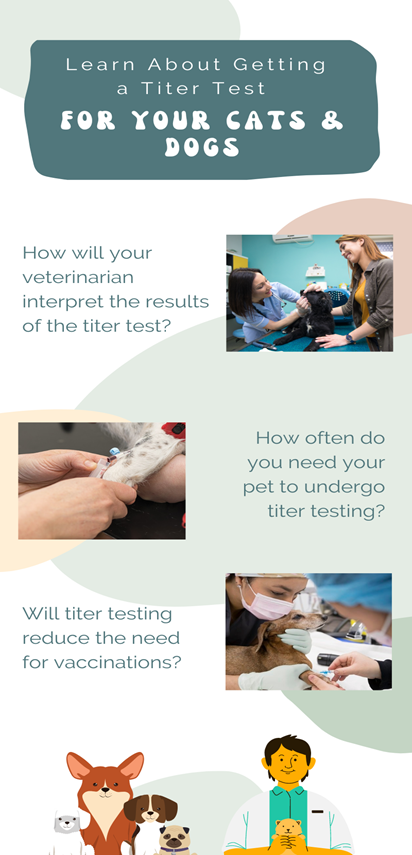 Learn About Getting a Titer Test

FOR YOUR CATS & DOGS

How will your veterinarian interpret the results of the titer test?

How often do you need your pet to undergo titer testing?

Will titer testing reduce the need for vaccinations?